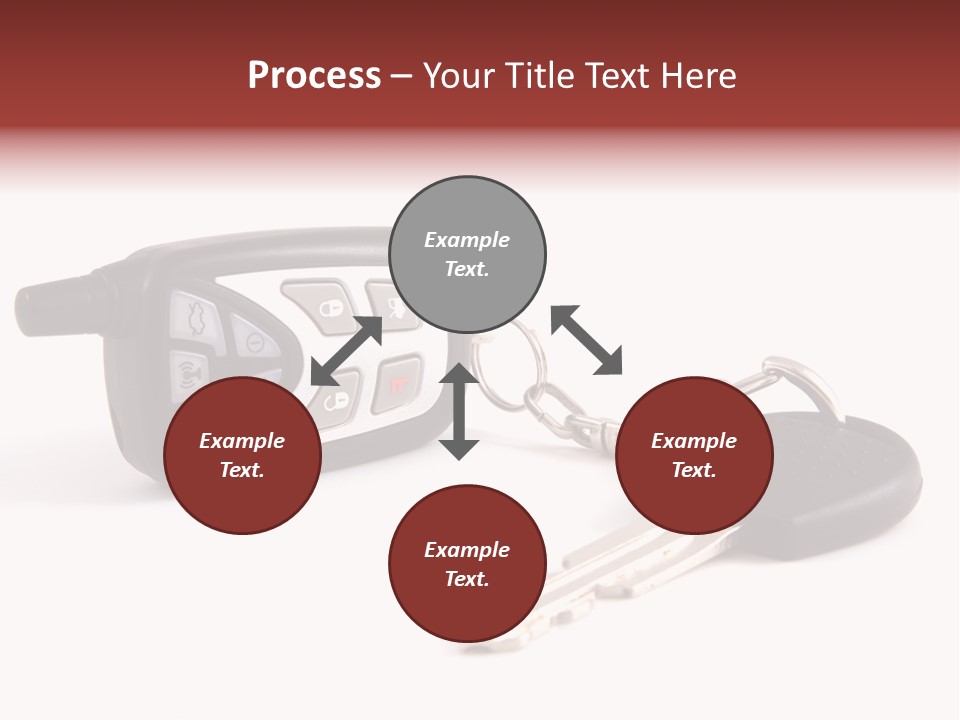 Process – Your Title Text Here

Example Text.

Example Text.

Example Text.

Example Text.